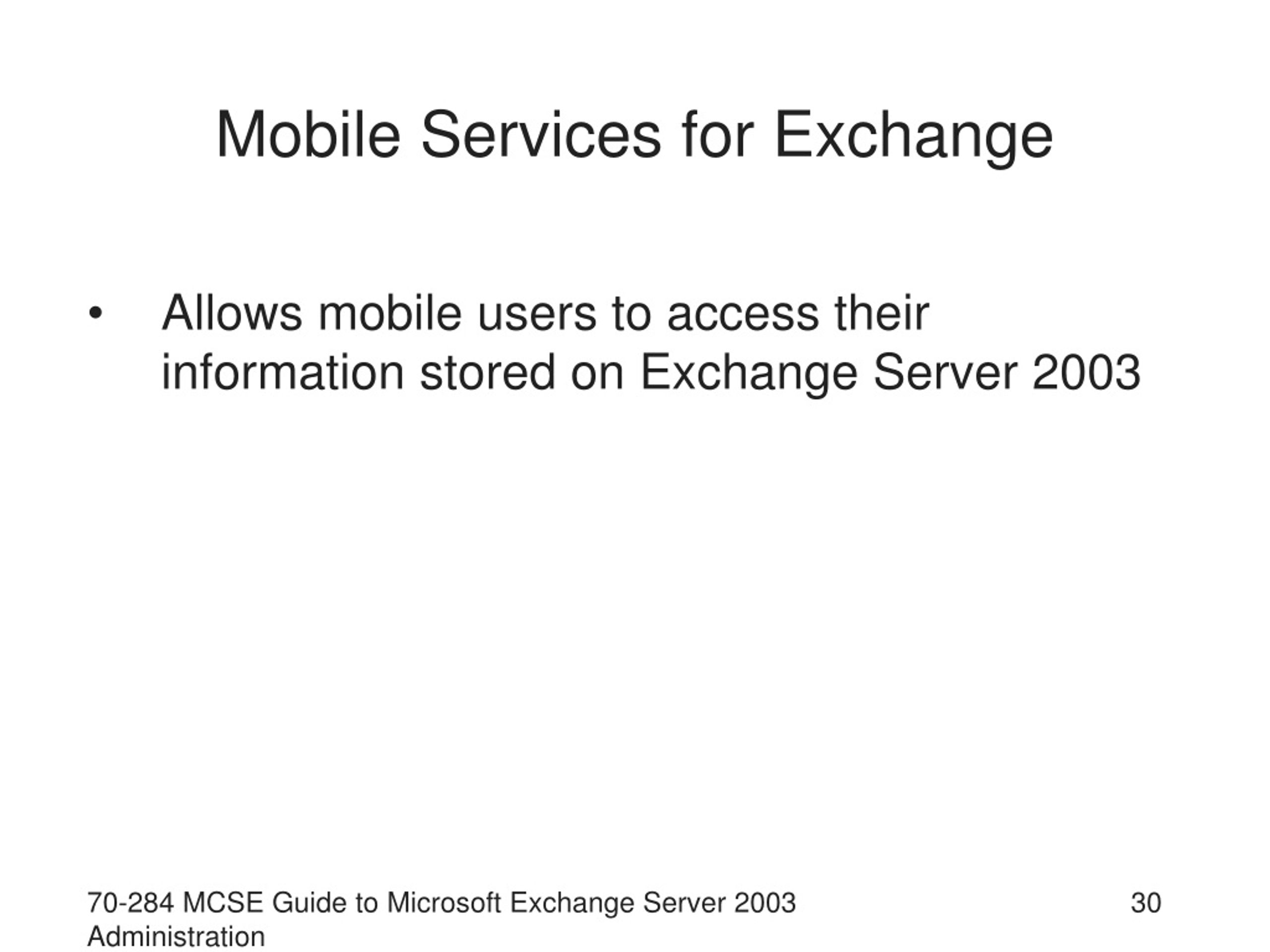 Mobile Services for Exchange

• Allows mobile users to access their information stored on Exchange Server 2003

70-284 MCSE Guide to Microsoft Exchange Server 2003 Administration

30